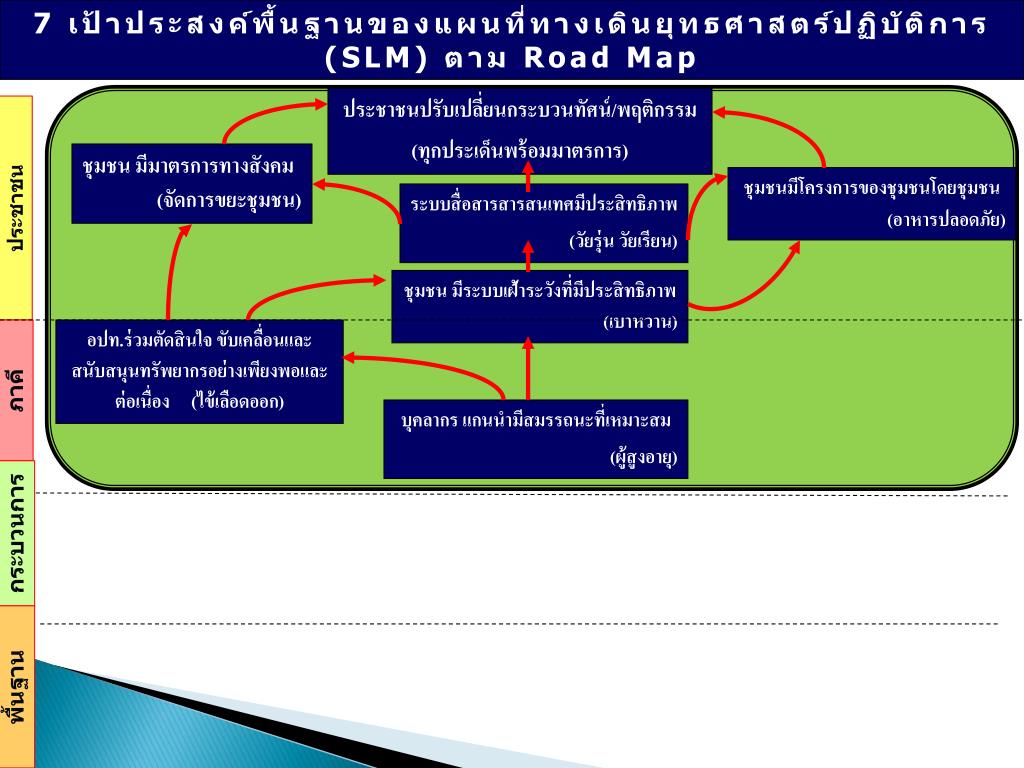 7 เป้าประสงค์พื้นฐานของแผนที่ทางเดินยุทธศาสตร์ปฏิบัติการ (SLM) ตาม Road Map

ประชาชน

ภาคี

กระบวนการ

พื้นฐาน

ประชาชนปรับเปลี่ยนกระบวนทัศน์/พฤติกรรม (ทุกประเด็นพร้อมมาตรการ)

ชุมชน มีมาตรการทางสังคม (จัดการขยะชุมชน)

ระบบสื่อสารสารสนเทศมีประสิทธิภาพ (วัยรุ่น วัยเรียน)

ชุมชนมีโครงการของชุมชนโดยชุมชน (อาหารปลอดภัย)

ชุมชน มีระบบเฝ้าระวังที่มีประสิทธิภาพ (เบาหวาน)

อปท.ร่วมตัดสินใจ ขับเคลื่อนและสนับสนุนทรัพยากรอย่างเพียงพอและต่อเนื่อง (ไข้เลือดออก)

บุคลากร แกนนำมีสมรรถนะที่เหมาะสม (ผู้สูงอายุ)